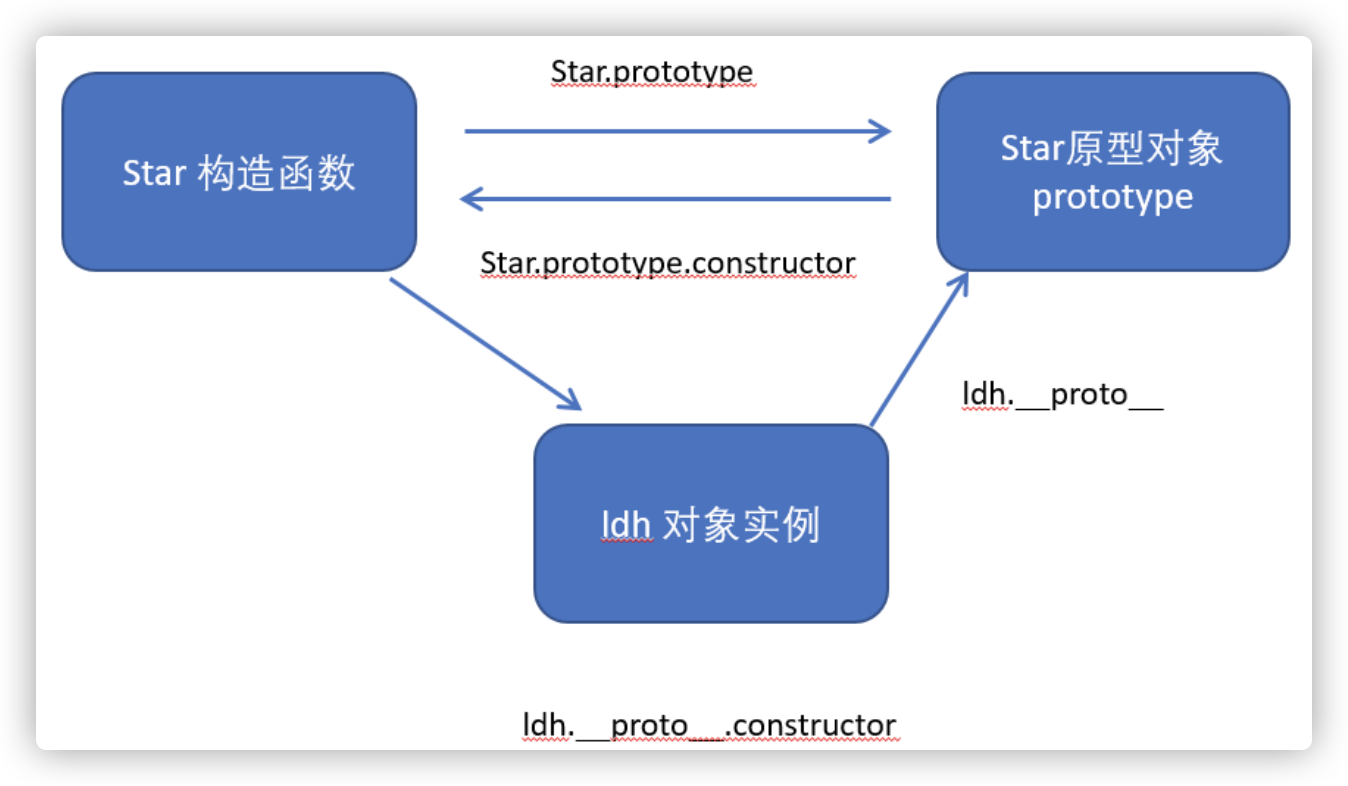 Star.prototype

Star 构造函数

Star原型对象 prototype

Star.prototype.constructor

ldh.__proto__

ldh 对象实例

ldh.__proto__.constructor